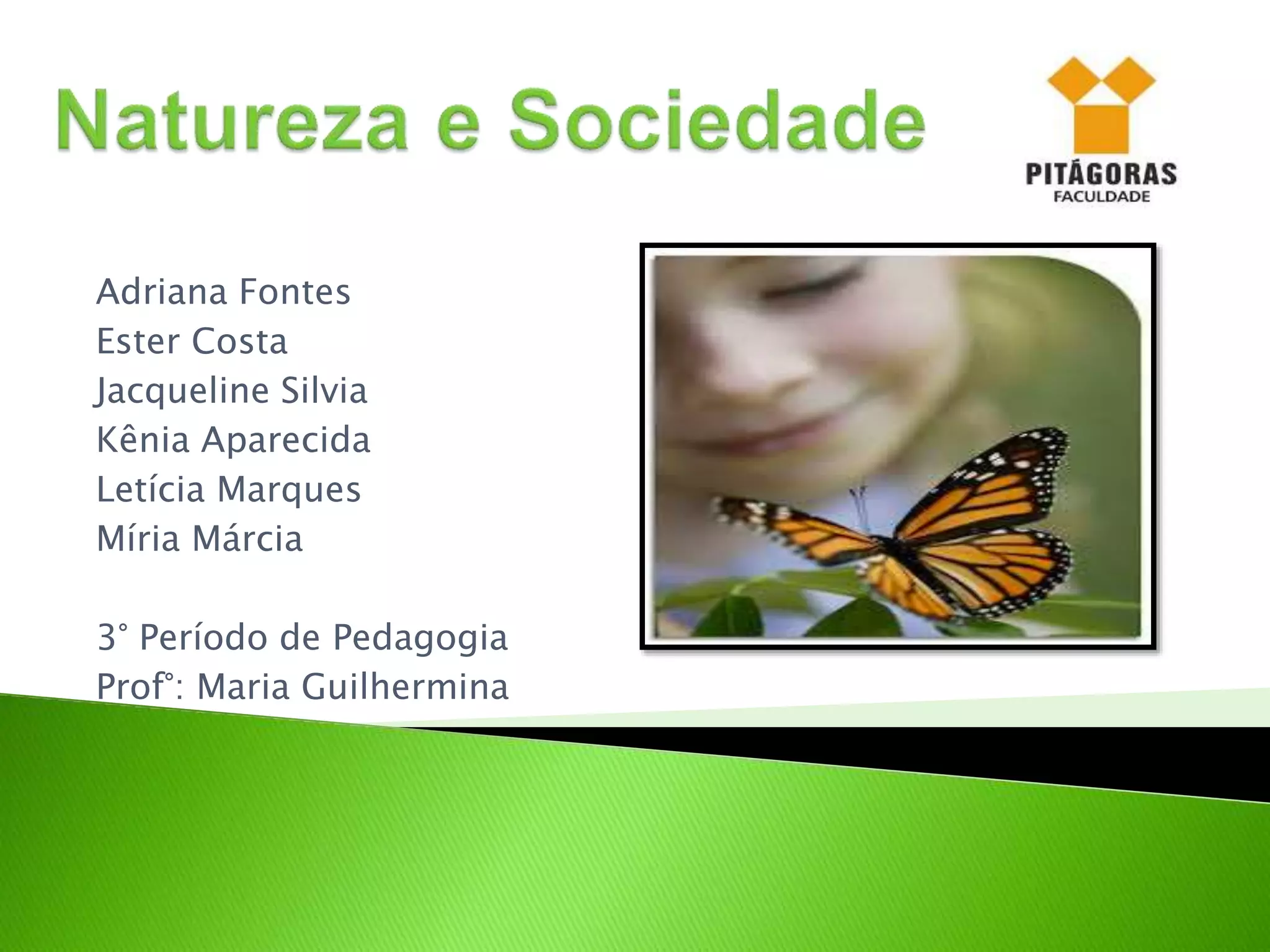 Natureza e Sociedade

PITÁGORAS
FACULDADE

Adriana Fontes
Ester Costa
Jacqueline Silvia
Kênia Aparecida
Letícia Marques
Míria Márcia

3° Período de Pedagogia
Prof°: Maria Guilhermina